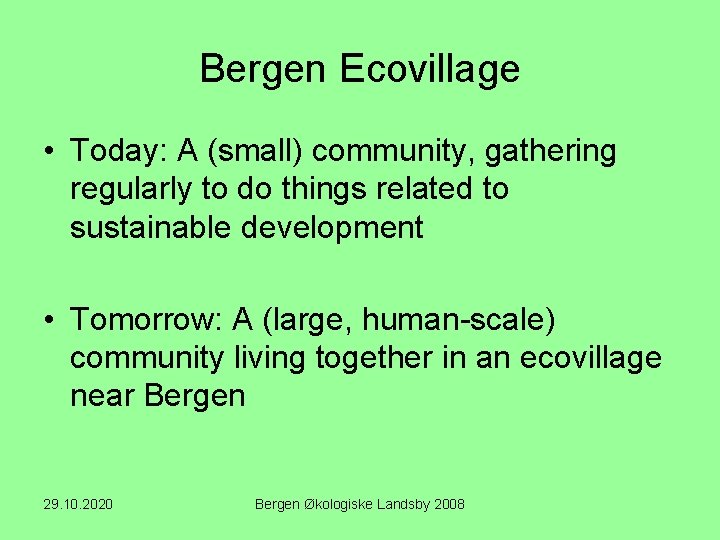 Bergen Ecovillage

• Today: A (small) community, gathering regularly to do things related to sustainable development

• Tomorrow: A (large, human-scale) community living together in an ecovillage near Bergen

29.10.2020

Bergen Økologiske Landsby 2008